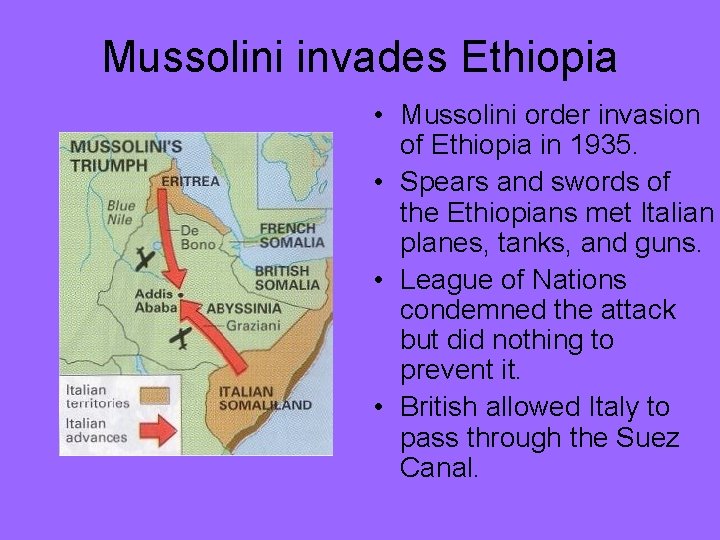 Mussolini invades Ethiopia

MUSSOLINI'S TRIUMPH

ERITREA

Blue Nile

De Bono

FRENCH SOMALIA

BRITISH SOMALIA

Addis Ababa

ABYSSINIA

Graziani

ITALIAN SOMALILAND

Italian territories

Italian advances

• Mussolini order invasion of Ethiopia in 1935.

• Spears and swords of the Ethiopians met Italian planes, tanks, and guns.

• League of Nations condemned the attack but did nothing to prevent it.

• British allowed Italy to pass through the Suez Canal.